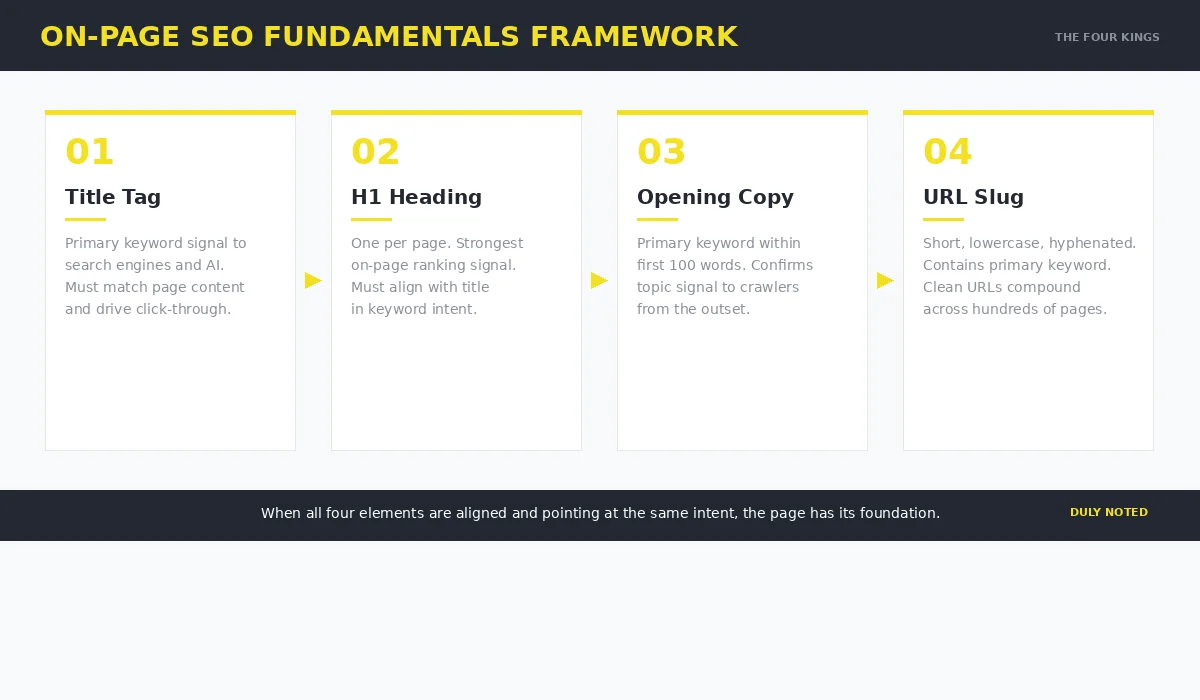 ON-PAGE SEO FUNDAMENTALS FRAMEWORK

THE FOUR KINGS

01

Title Tag

Primary keyword signal to search engines and AI. Must match page content and drive click-through.

02

H1 Heading

One per page. Strongest on-page ranking signal. Must align with title in keyword intent.

03

Opening Copy

Primary keyword within first 100 words. Confirms topic signal to crawlers from the outset.

04

URL Slug

Short, lowercase, hyphenated. Contains primary keyword. Clean URLs compound across hundreds of pages.

When all four elements are aligned and pointing at the same intent, the page has its foundation.

DULY NOTED